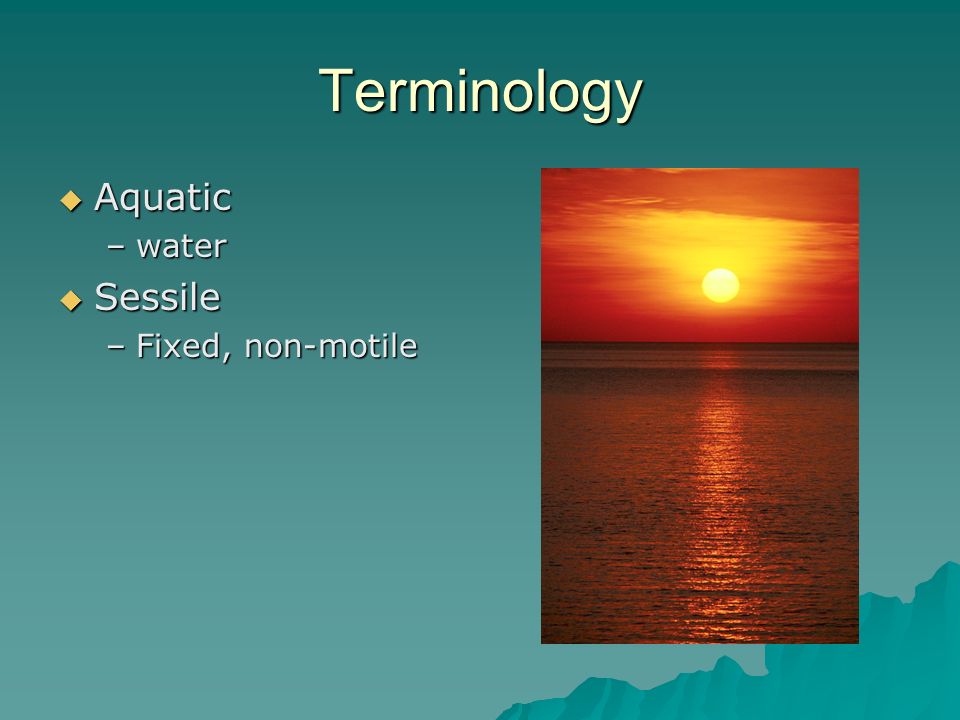 Terminology

◆ Aquatic
– water
◆ Sessile
– Fixed, non-motile